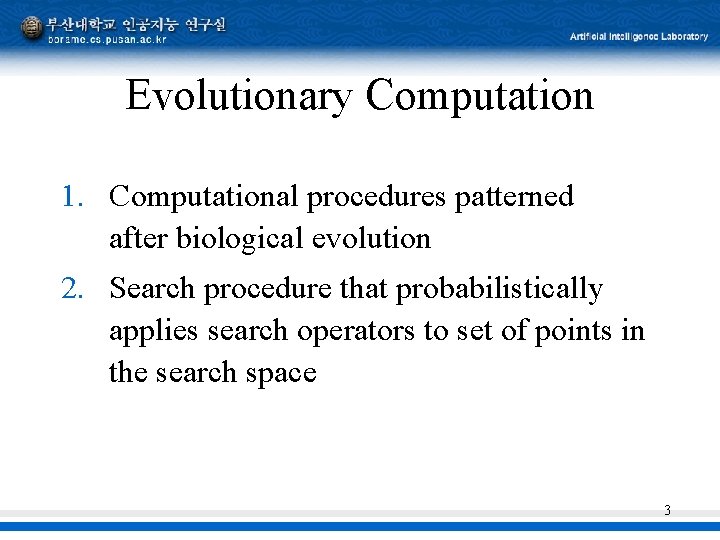 부산대학교 인공지능 연구실
borame.cs.pusan.ac.kr

Artificial Intelligence Laboratory

Evolutionary Computation

1. Computational procedures patterned after biological evolution
2. Search procedure that probabilistically applies search operators to set of points in the search space

3